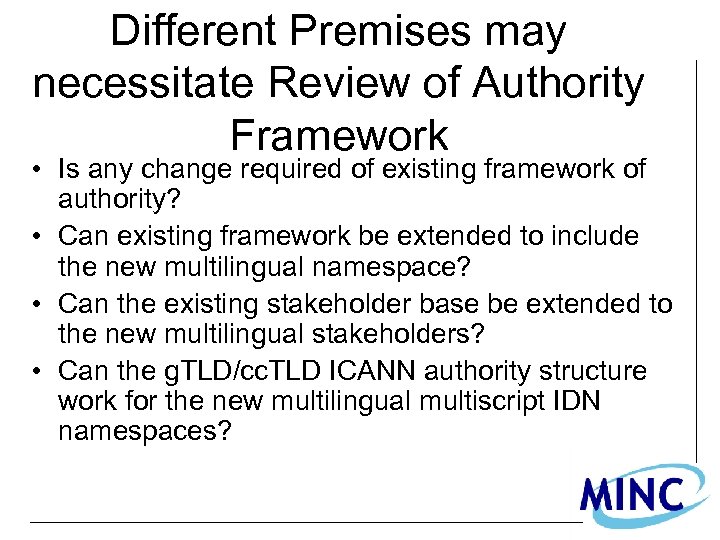 Different Premises may necessitate Review of Authority Framework

• Is any change required of existing framework of authority?
• Can existing framework be extended to include the new multilingual namespace?
• Can the existing stakeholder base be extended to the new multilingual stakeholders?
• Can the gTLD/ccTLD ICANN authority structure work for the new multilingual multiscript IDN namespaces?

MINC